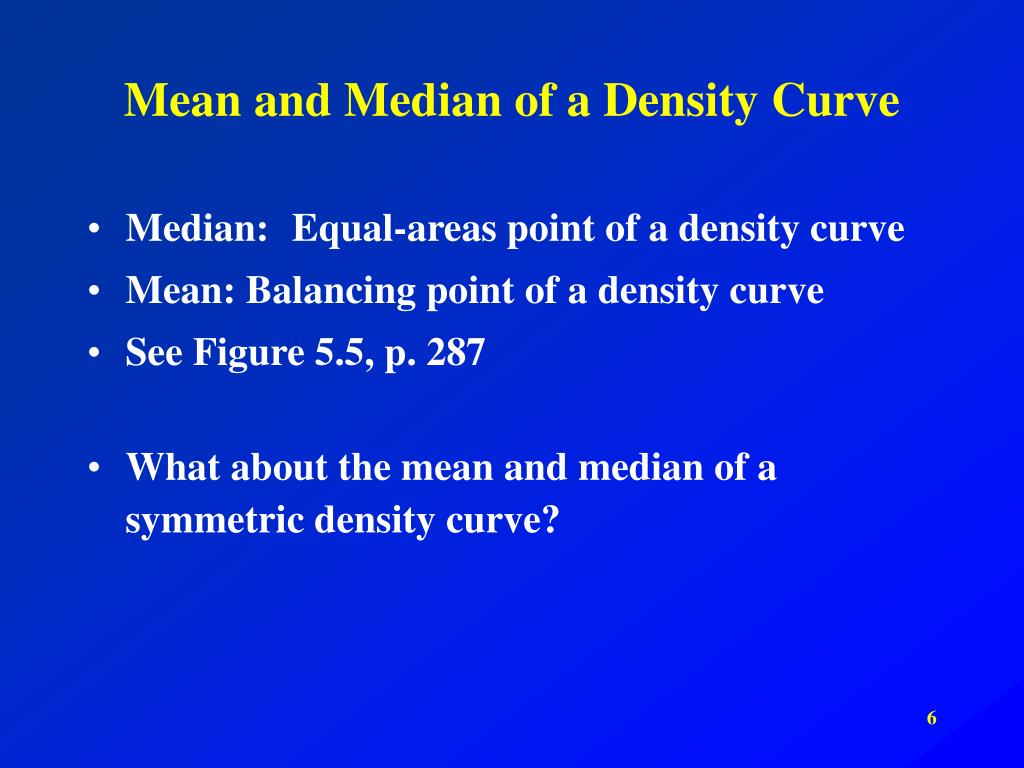 Mean and Median of a Density Curve

• Median: Equal-areas point of a density curve
• Mean: Balancing point of a density curve
• See Figure 5.5, p. 287

• What about the mean and median of a symmetric density curve?

6